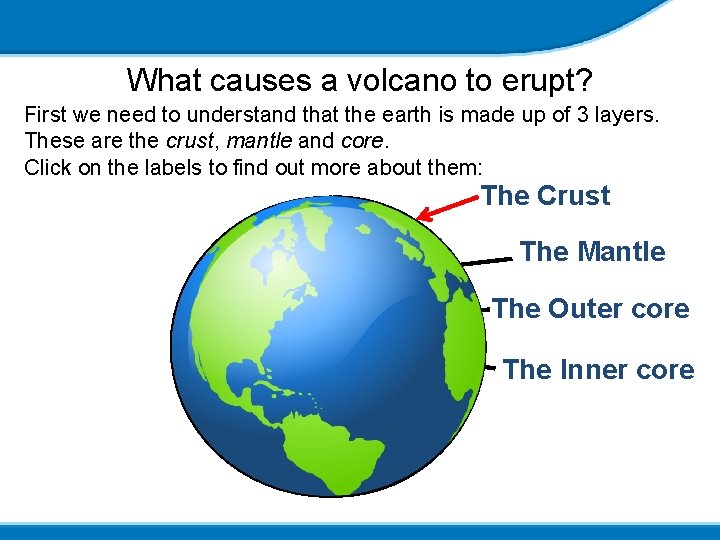 What causes a volcano to erupt?

First we need to understand that the earth is made up of 3 layers. These are the crust, mantle and core. Click on the labels to find out more about them:

The Crust

The Mantle

The Outer core

The Inner core